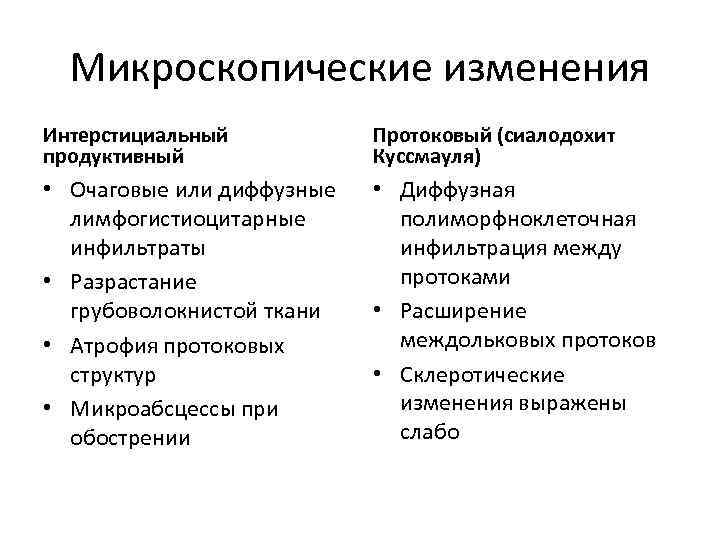 Микроскопические изменения

Интерстициальный продуктивный

• Очаговые или диффузные лимфогистиоцитарные инфильтраты
• Разрастание грубоволокнистой ткани
• Атрофия протоковых структур
• Микроабсцессы при обострении

Протоковый (сиалодохит Куссмауля)

• Диффузная полиморфноклеточная инфильтрация между протоками
• Расширение междольковых протоков
• Склеротические изменения выражены слабо